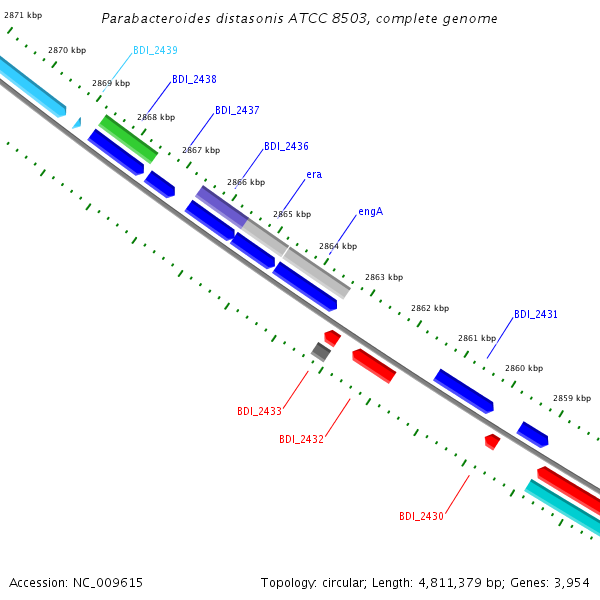 Parabacteroides distasonis ATCC 8503, complete genome

2871 kbp
2870 kbp
BDI_2439
2869 kbp
BDI_2438
2868 kbp
BDI_2437
2867 kbp
BDI_2436
2866 kbp
era
2865 kbp
engA
2864 kbp
2863 kbp
2862 kbp
BDI_2431
2861 kbp
2860 kbp
2859 kbp
BDI_2433
BDI_2432
BDI_2430

Accession: NC_009615

Topology: circular; Length: 4,811,379 bp; Genes: 3,954